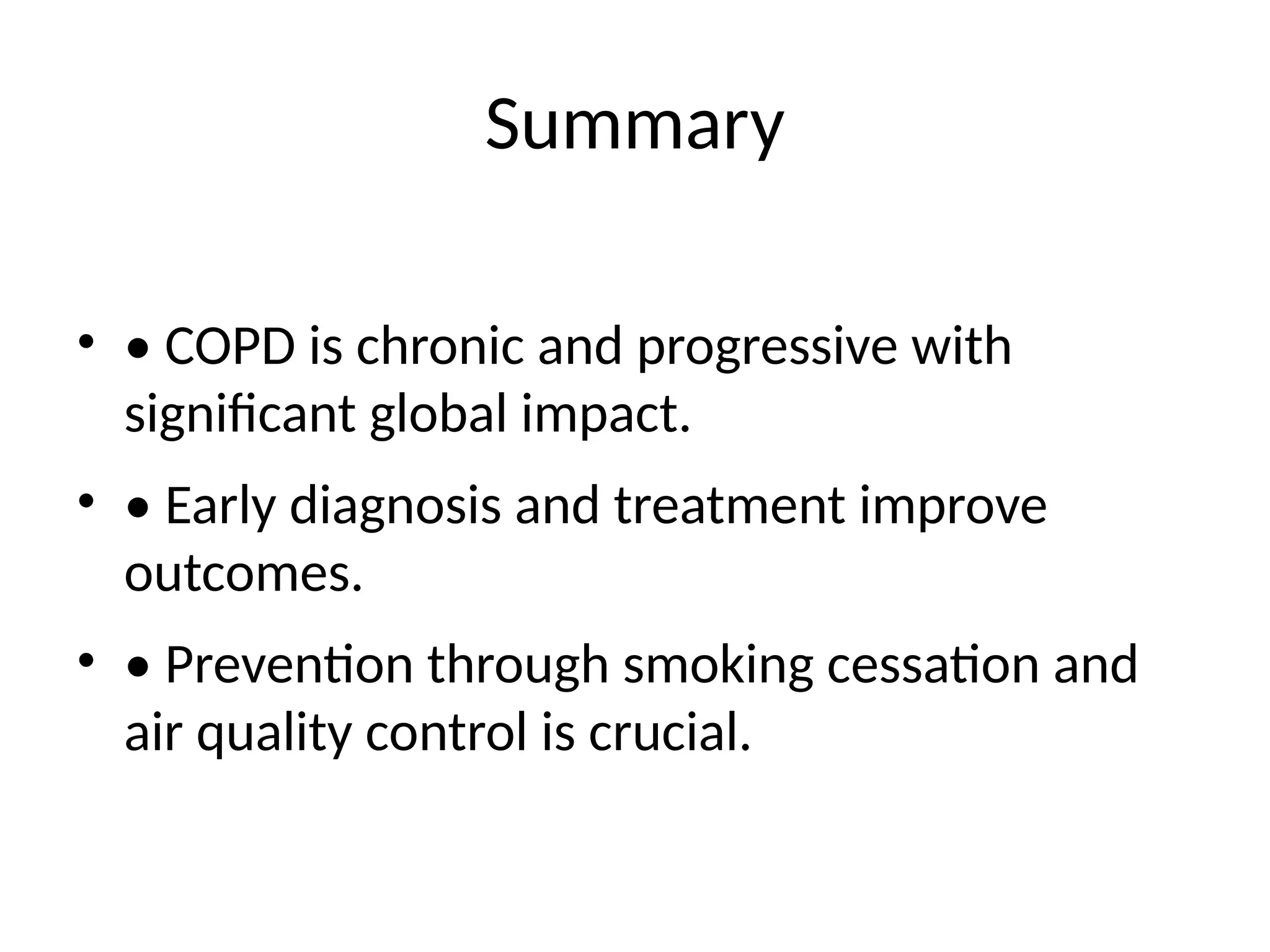 Summary

• • COPD is chronic and progressive with significant global impact.

• • Early diagnosis and treatment improve outcomes.

• • Prevention through smoking cessation and air quality control is crucial.